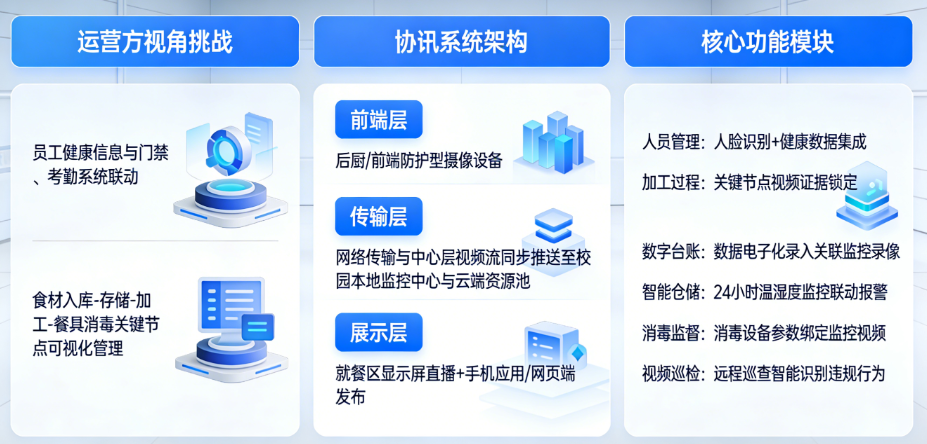 运营方视角挑战

员工健康信息与门禁、考勤系统联动

食材入库-存储-加工-餐具消毒关键节点可视化管理

协讯系统架构

前端层

后厨/前端防护型摄像设备

传输层

网络传输与中心层视频流同步推送至校园本地监控中心与云端资源池

展示层

就餐区显示屏直播+手机应用/网页端发布

核心功能模块

人员管理：人脸识别+健康数据集成

加工过程：关键节点视频证据锁定

数字台账：数据电子化录入关联监控录像

智能仓储：24小时温湿度监控联动报警

消毒监督：消毒设备参数绑定监控视频

视频巡检：远程巡查智能识别违规行为